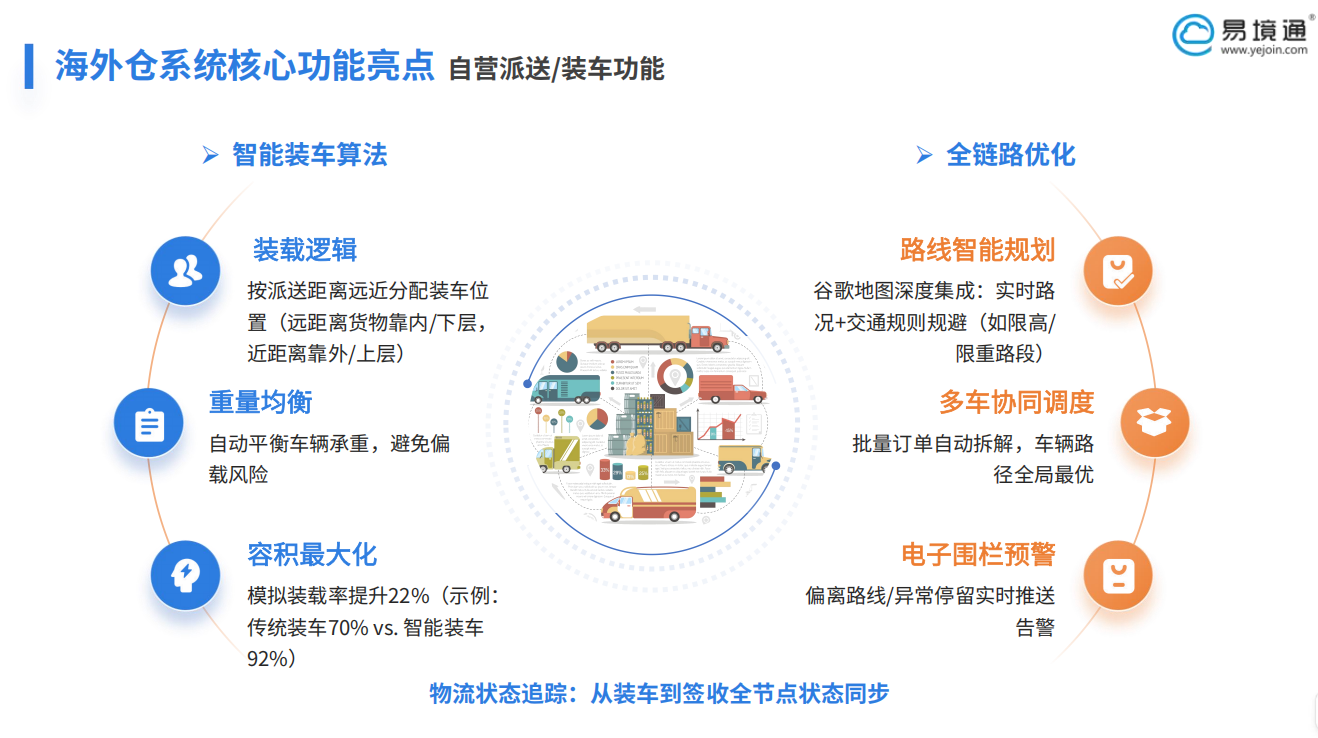 易境通®
www.yejoin.com

海外仓系统核心功能亮点 自营派送/装车功能

➢ 智能装车算法

装载逻辑
按派送距离远近分配装车位置（远距离货物靠内/下层，近距离靠外/上层）

重量均衡
自动平衡车辆承重，避免偏载风险

容积最大化
模拟装载率提升22%（示例：传统装车70% vs. 智能装车92%）

➢ 全链路优化

路线智能规划
谷歌地图深度集成：实时路况+交通规则规避（如限高/限重路段）

多车协同调度
批量订单自动拆解，车辆路径全局最优

电子围栏预警
偏离路线/异常停留实时推送告警

物流状态追踪：从装车到签收全节点状态同步